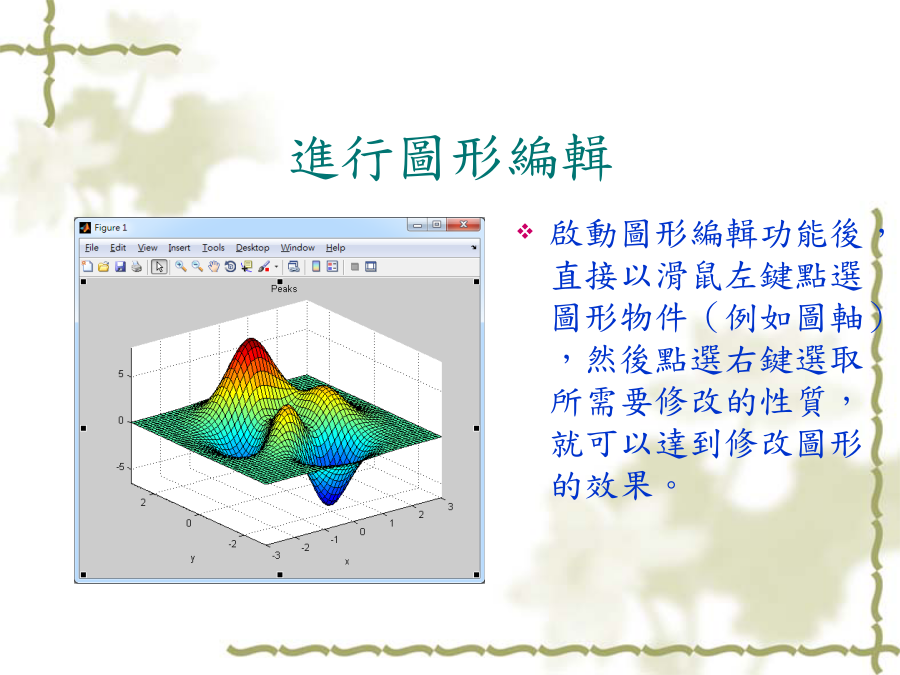 進行圖形編輯

Figure 1

File Edit View Insert Tools Desktop Window Help

Peaks

5
0
-5
2
0
-2
y
-3
-2
-1
0
1
2
3
x

❖ 啟動圖形編輯功能後，直接以滑鼠左鍵點選圖形物件（例如圖軸），然後點選右鍵選取所需要修改的性質，就可以達到修改圖形的效果。